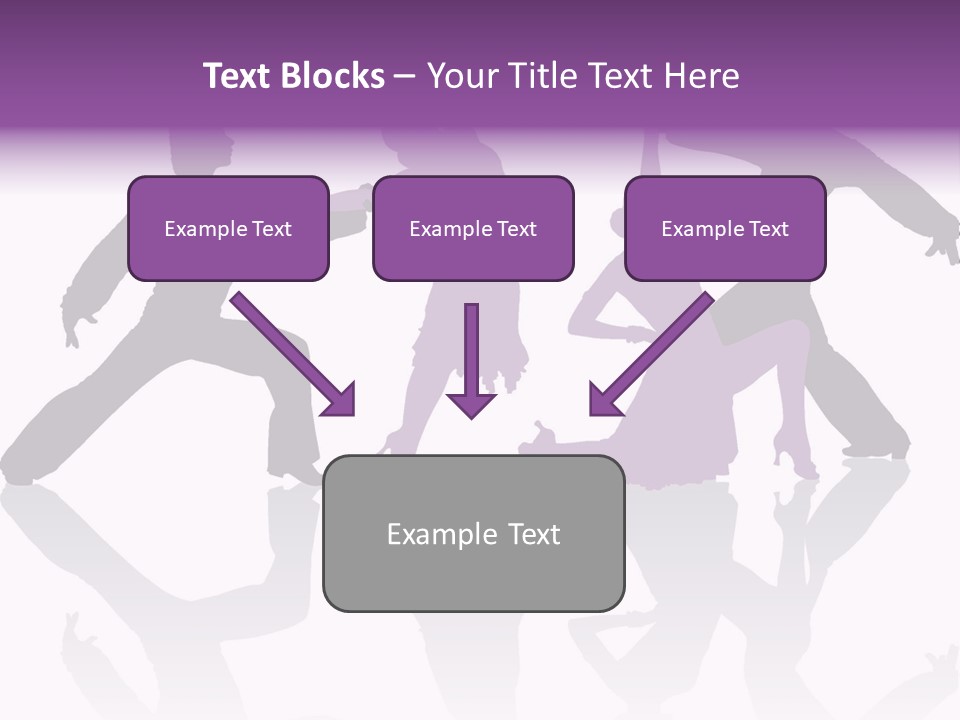 Text Blocks – Your Title Text Here

Example Text

Example Text

Example Text

Example Text